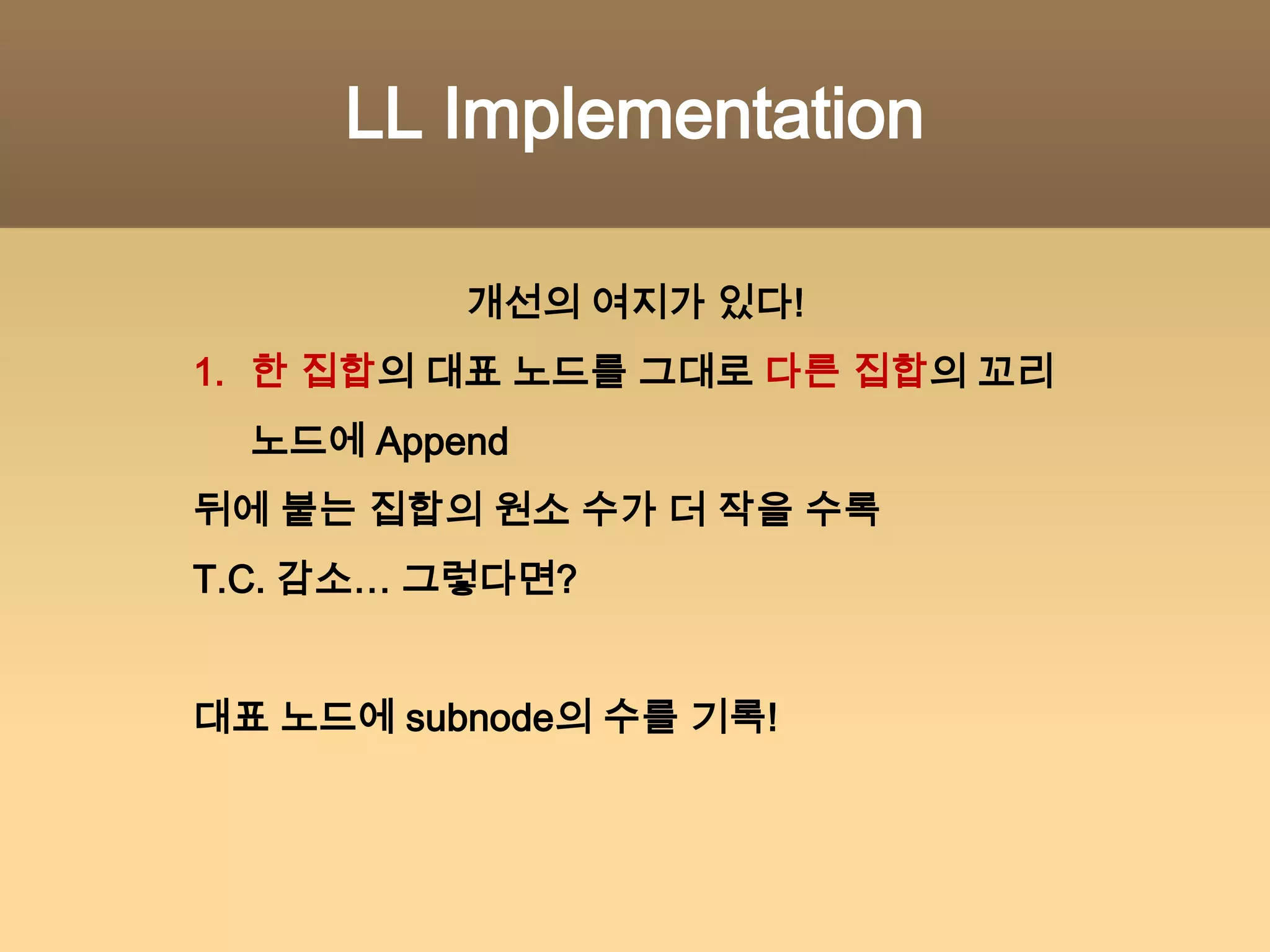 LL Implementation

개선의 여지가 있다!

1. 한 집합의 대표 노드를 그대로 다른 집합의 꼬리 노드에 Append

뒤에 붙는 집합의 원소 수가 더 작을 수록

T.C. 감소... 그렇다면?

대표 노드에 subnode의 수를 기록!